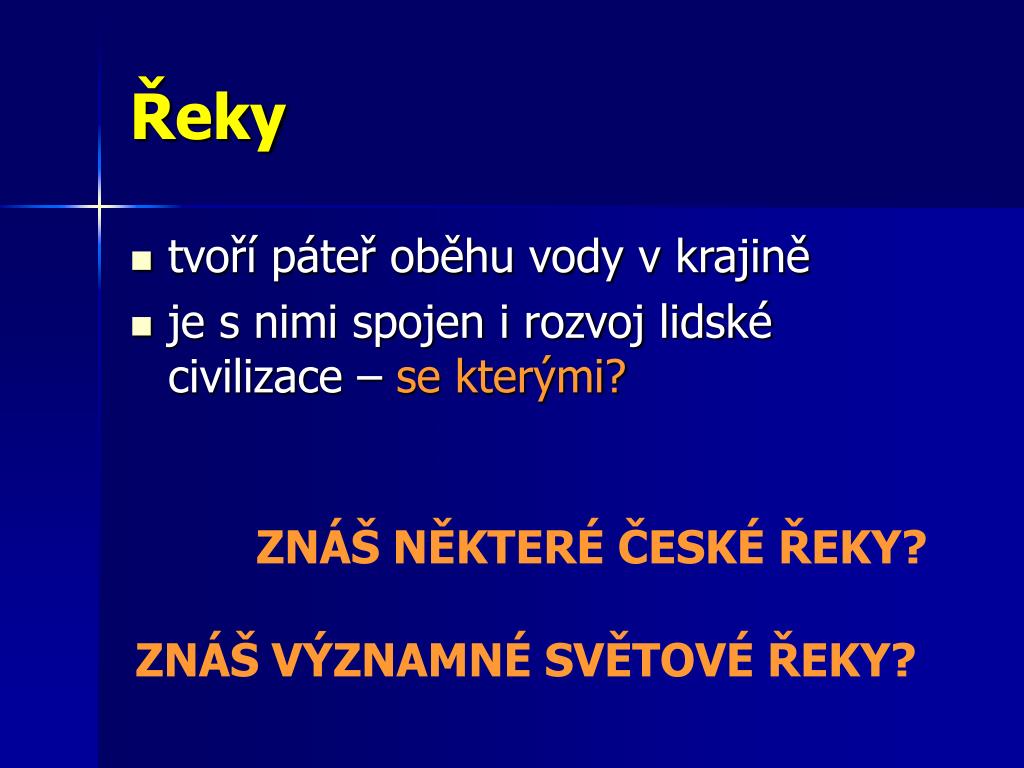 Řeky

- tvoří páteř oběhu vody v krajině
- je s nimi spojen i rozvoj lidské civilizace – se kterými?

ZNÁŠ NĚKTERÉ ČESKÉ ŘEKY?

ZNÁŠ VÝZNAMNÉ SVĚTOVÉ ŘEKY?